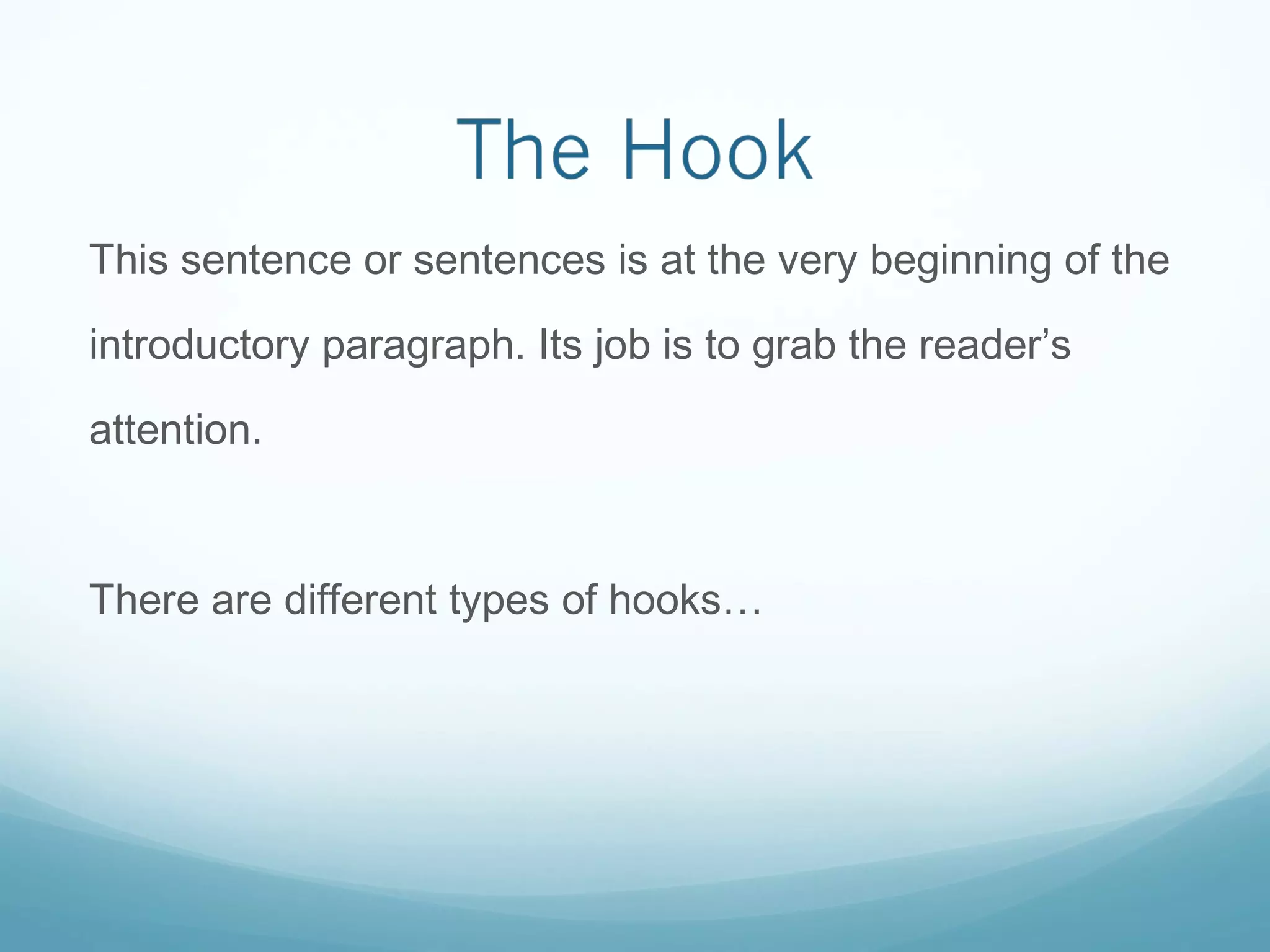 The Hook

This sentence or sentences is at the very beginning of the introductory paragraph. Its job is to grab the reader’s attention.

There are different types of hooks…